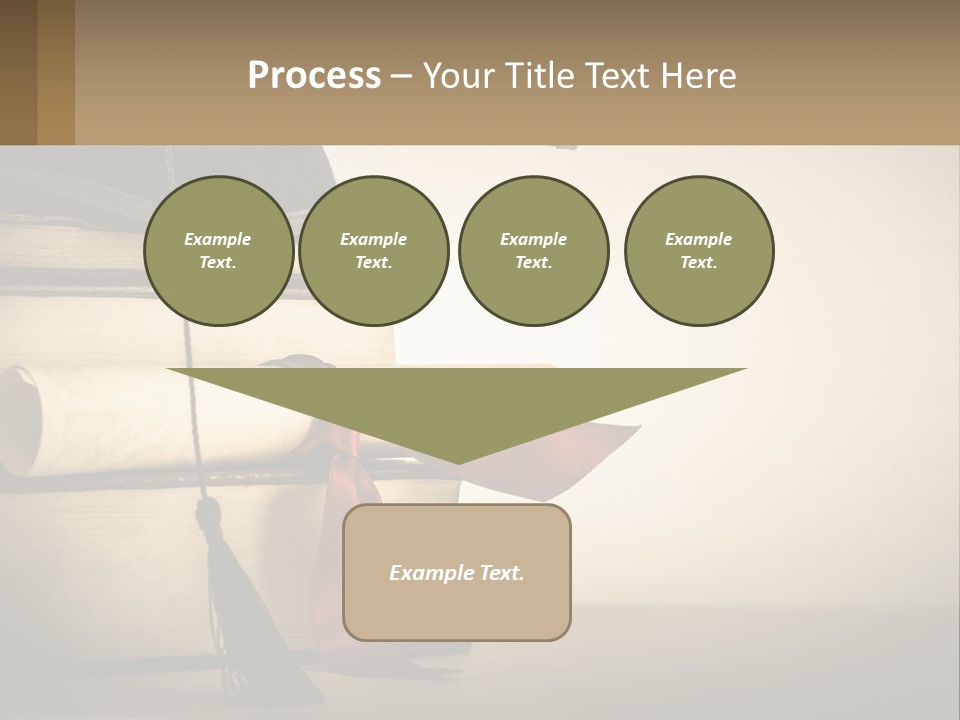 Process – Your Title Text Here

Example Text.

Example Text.

Example Text.

Example Text.

Example Text.